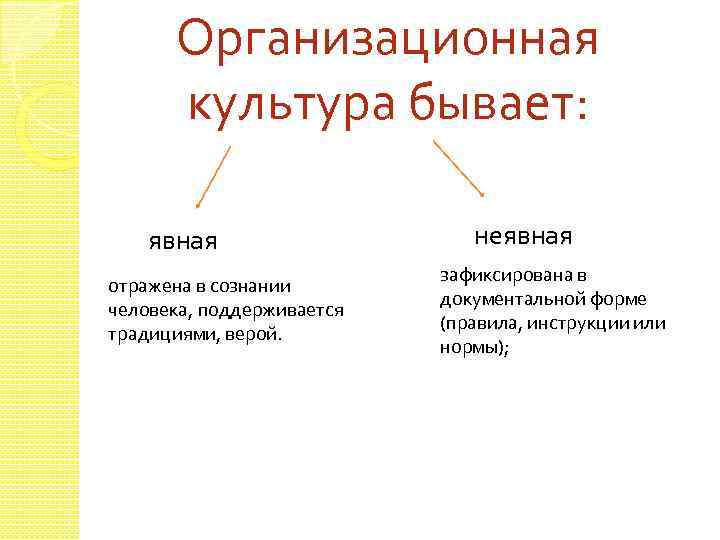 Организационная культура бывает:

явная

отражена в сознании человека, поддерживается традициями, верой.

неявная

зафиксирована в документальной форме (правила, инструкции или нормы);